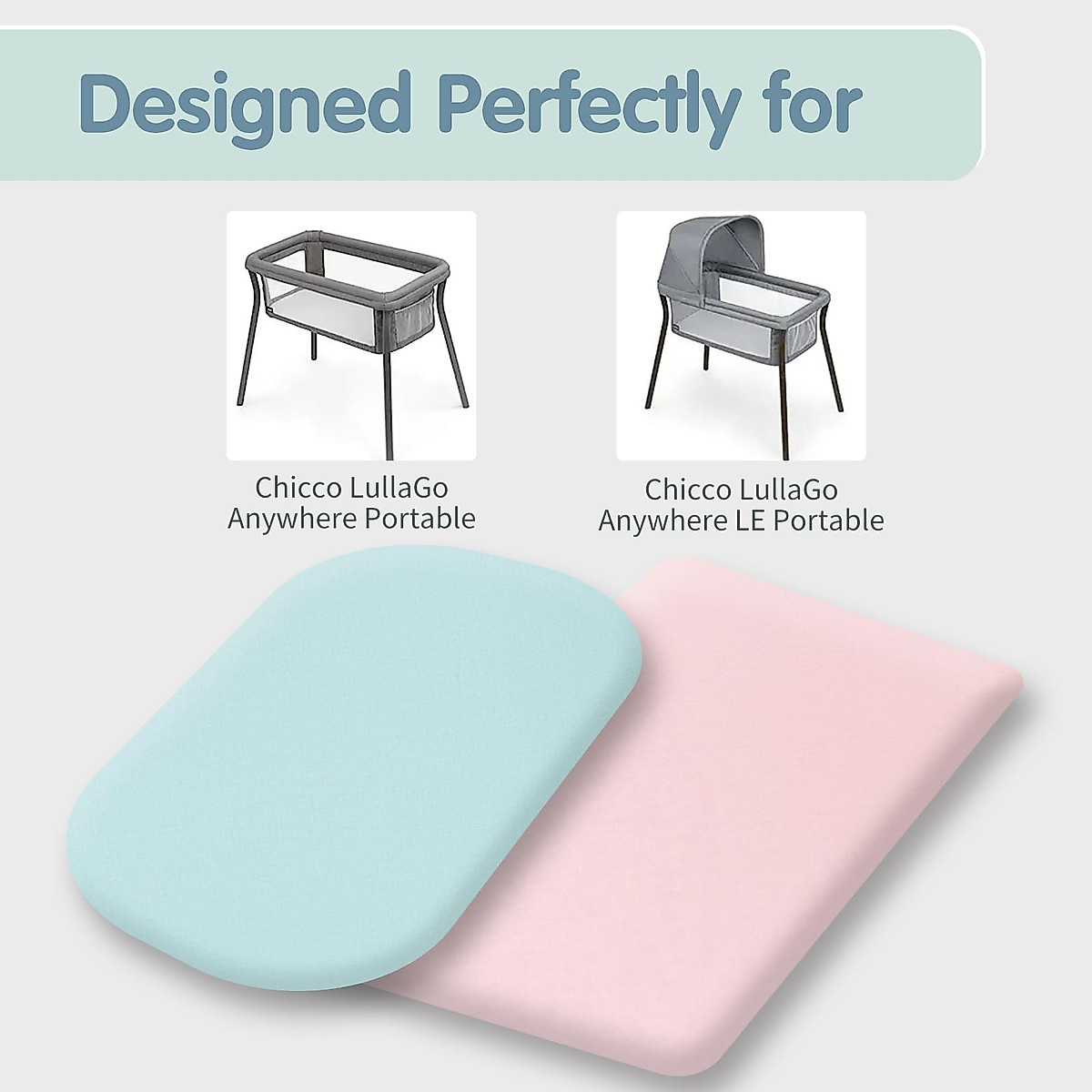 Designed Perfectly for

Chicco LullaGo Anywhere Portable

Chicco LullaGo Anywhere LE Portable